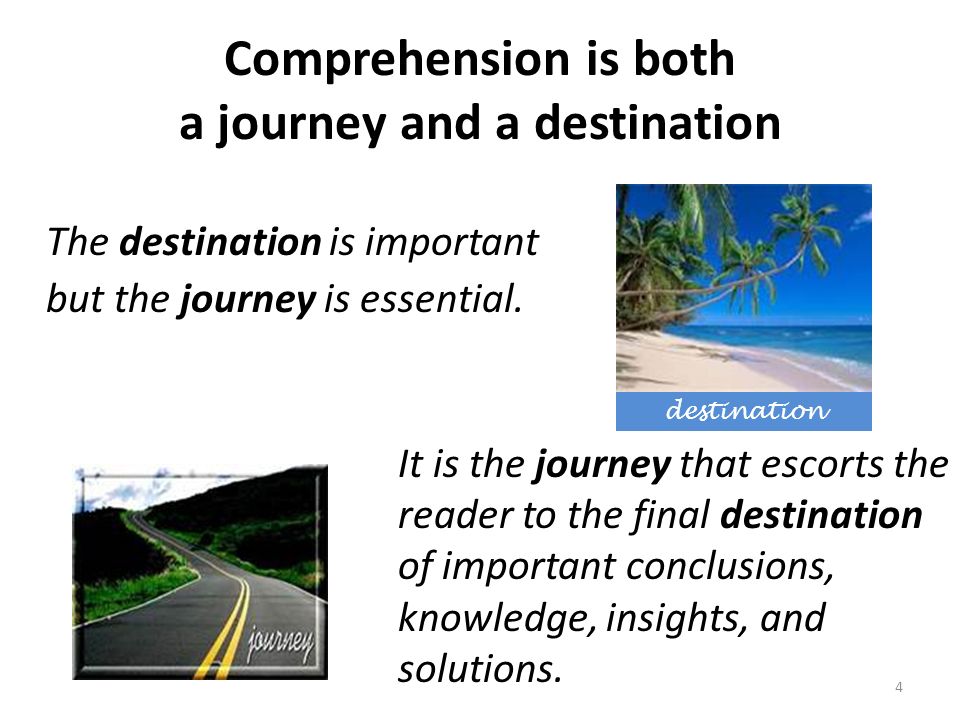 Comprehension is both a journey and a destination

The destination is important but the journey is essential.

destination

journey

It is the journey that escorts the reader to the final destination of important conclusions, knowledge, insights, and solutions.

4